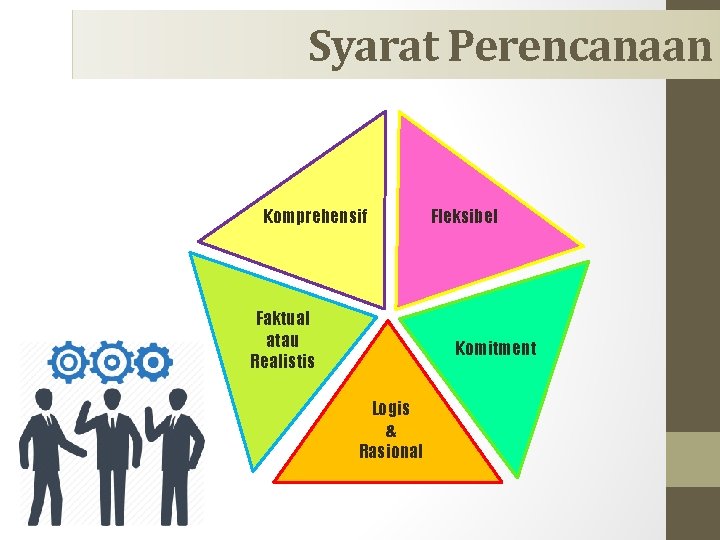 Syarat Perencanaan

Komprehensif

Fleksibel

Faktual atau Realistis

Komitment

Logis & Rasional